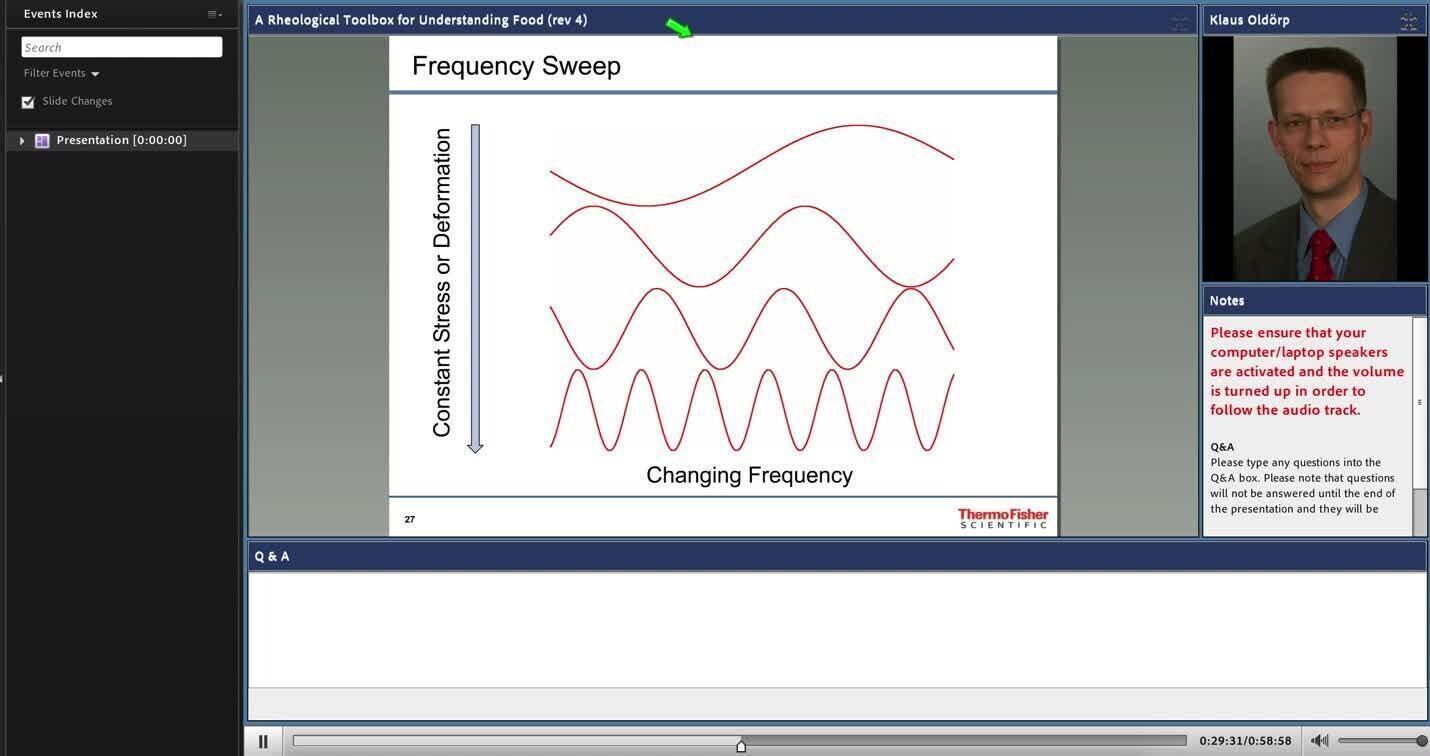 Events Index

Search

Filter Events

Slide Changes

Presentation [0:00:00]

A Rheological Toolbox for Understanding Food (rev 4)

Frequency Sweep

Constant Stress or Deformation

Changing Frequency

27

ThermoFisher SCIENTIFIC

Klaus Oldörp

Notes

Please ensure that your computer/laptop speakers are activated and the volume is turned up in order to follow the audio track.

Q&A
Please type any questions into the Q&A box. Please note that questions will not be answered until the end of the presentation and they will be

Q & A

0:29:31/0:58:58